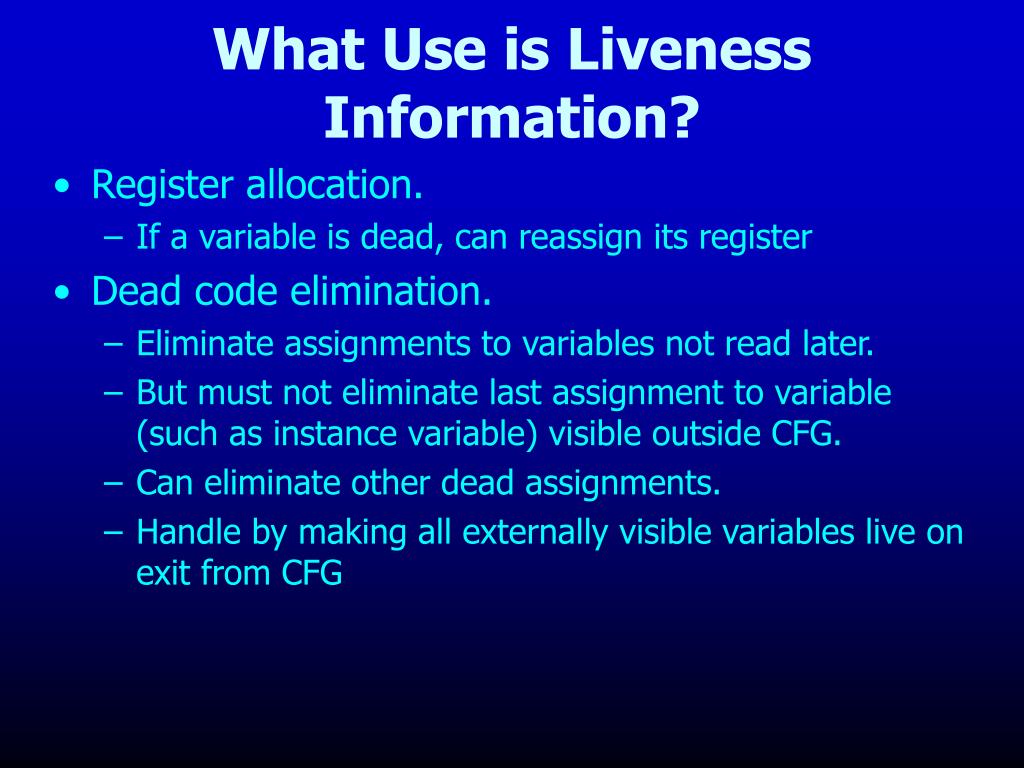 What Use is Liveness Information?

• Register allocation.
– If a variable is dead, can reassign its register
• Dead code elimination.
– Eliminate assignments to variables not read later.
– But must not eliminate last assignment to variable (such as instance variable) visible outside CFG.
– Can eliminate other dead assignments.
– Handle by making all externally visible variables live on exit from CFG